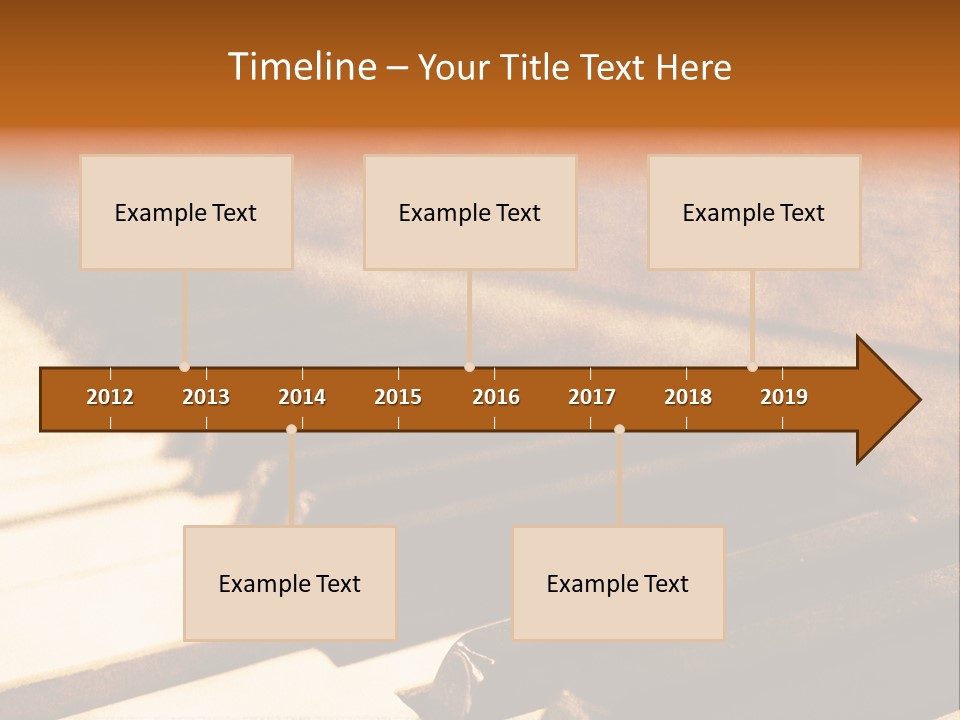 Timeline – Your Title Text Here

Example Text

Example Text

Example Text

2012 2013 2014 2015 2016 2017 2018 2019

Example Text

Example Text